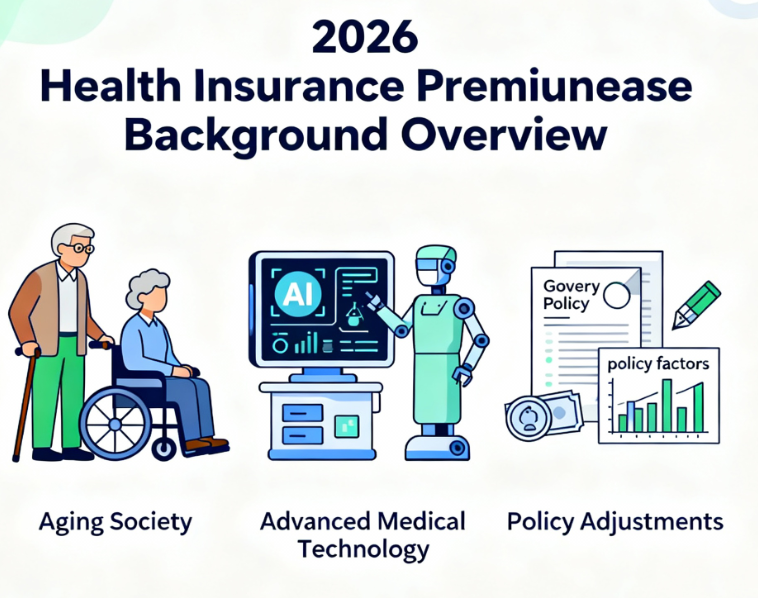 2026
Health Insurance Premiunease
Background Overview

AI

Govery
Policy

policy factors

Aging Society

Advanced Medical
Technology

Policy Adjustments